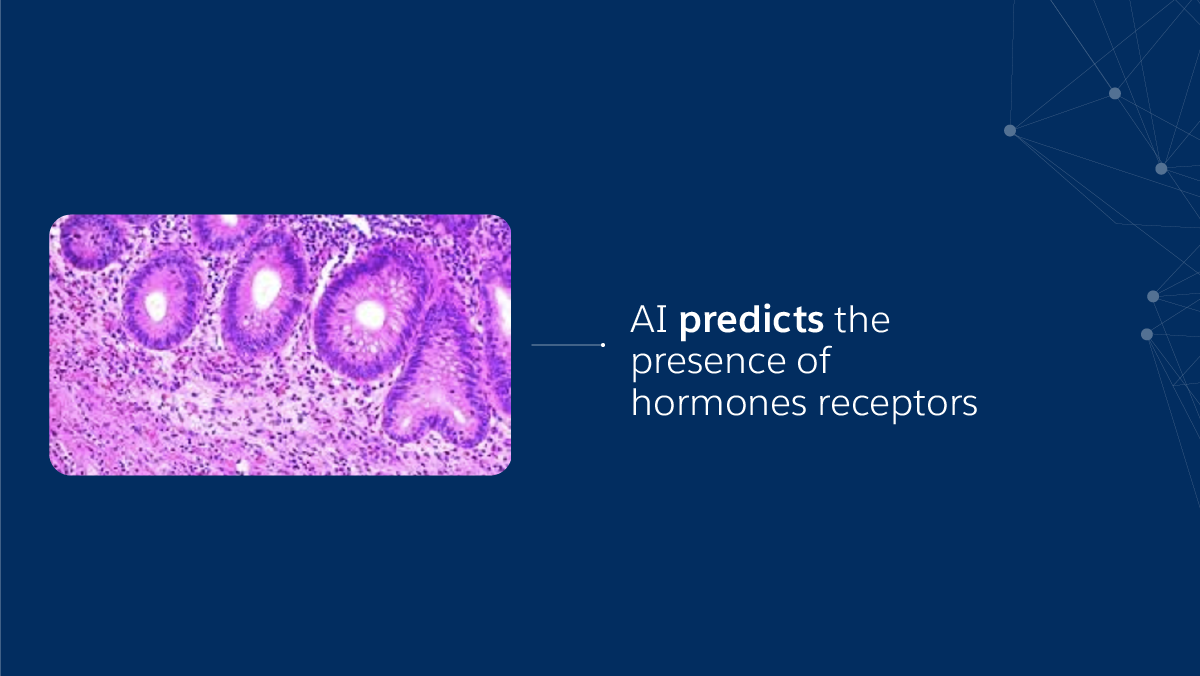 AI predicts the presence of hormones receptors